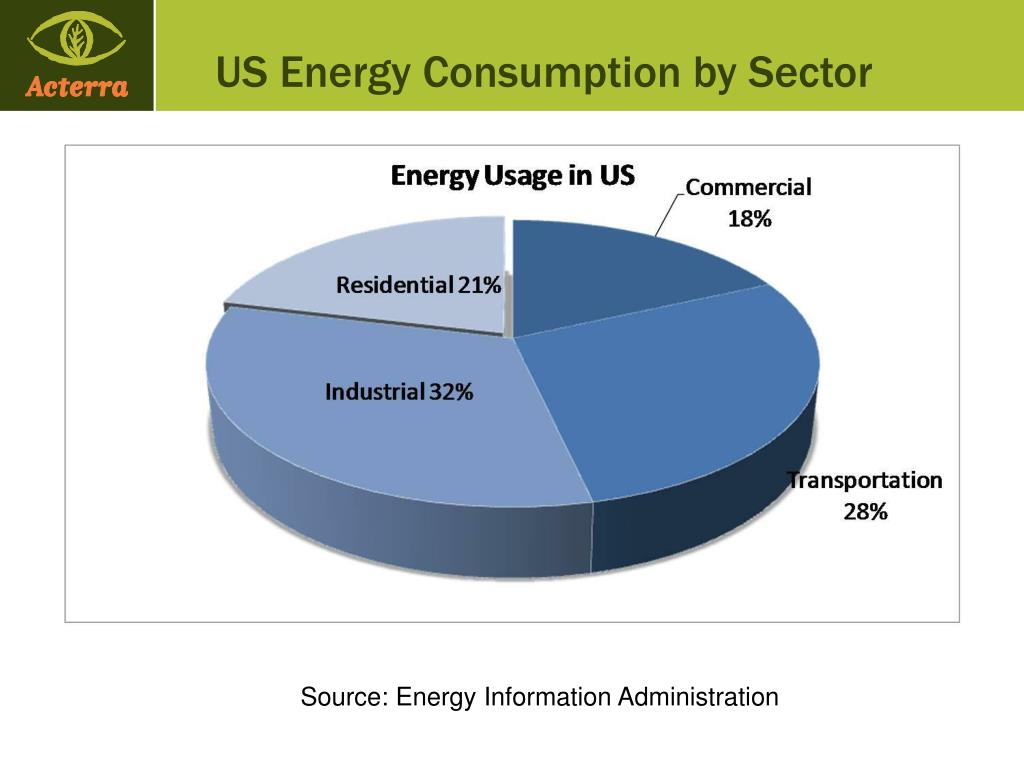 Acterra

US Energy Consumption by Sector

Energy Usage in US

Commercial 18%

Residential 21%

Industrial 32%

Transportation 28%

Source: Energy Information Administration